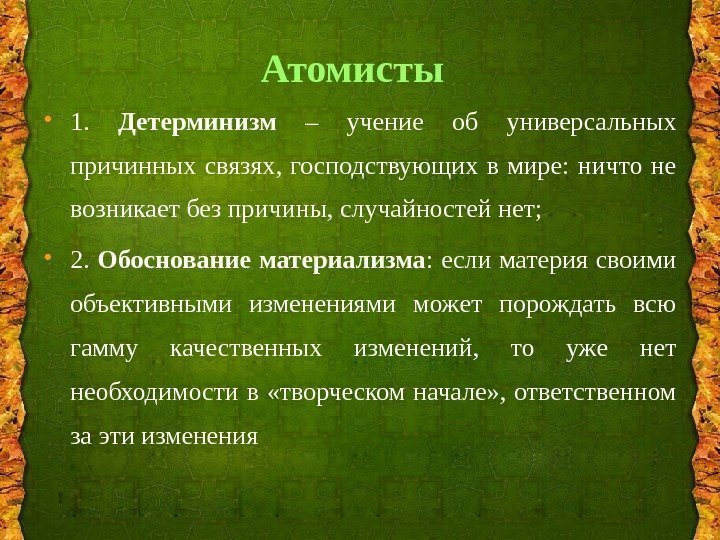 Атомисты

• 1. Детерминизм – учение об универсальных причинных связях, господствующих в мире: ничто не возникает без причины, случайностей нет;

• 2. Обоснование материализма: если материя своими объективными изменениями может порождать всю гамму качественных изменений, то уже нет необходимости в «творческом начале», ответственном за эти изменения